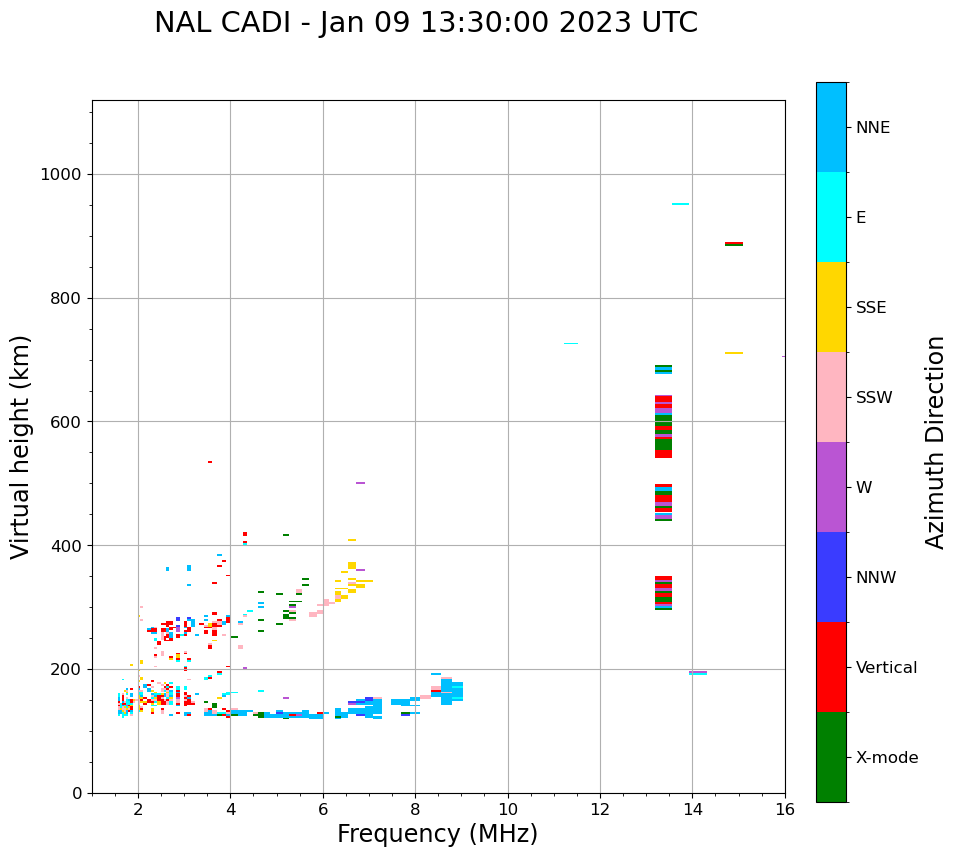 NAL CADI - Jan 09 13:30:00 2023 UTC

Virtual height (km)

1000
800
600
400
200
0

2
4
6
8
10
12
14
16

Frequency (MHz)

NNE
E
SSE
SSW
W
NNW
Vertical
X-mode

Azimuth Direction